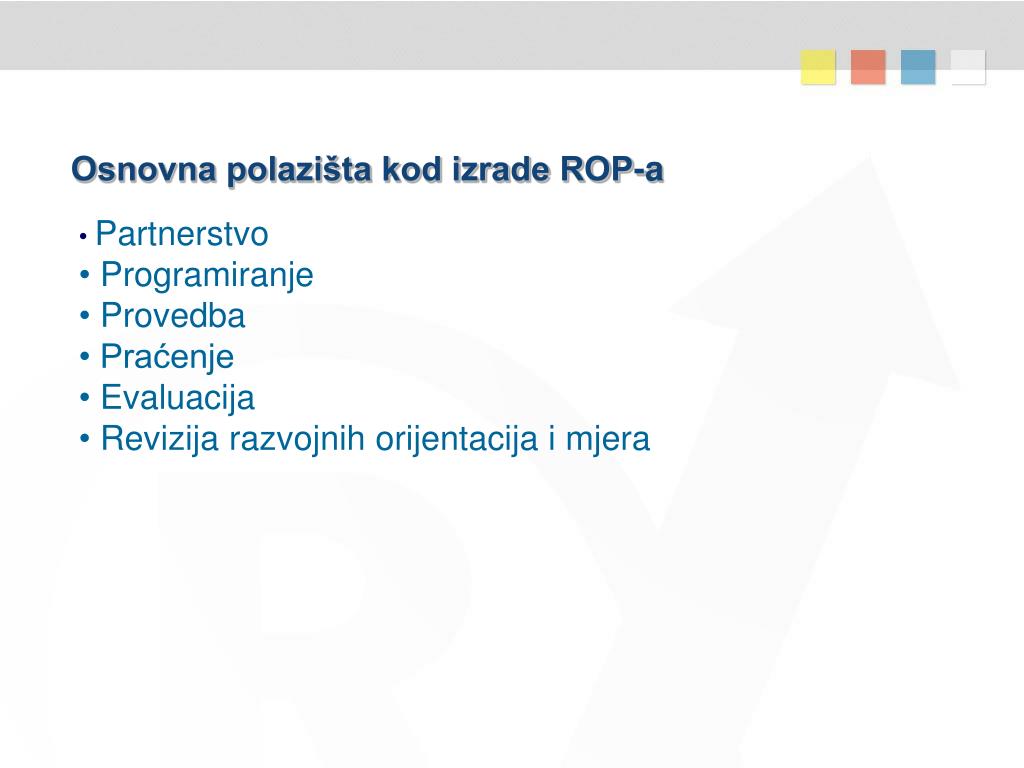 Osnovna polazišta kod izrade ROP-a

• Partnerstvo
• Programiranje
• Provedba
• Praćenje
• Evaluacija
• Revizija razvojnih orijentacija i mjera